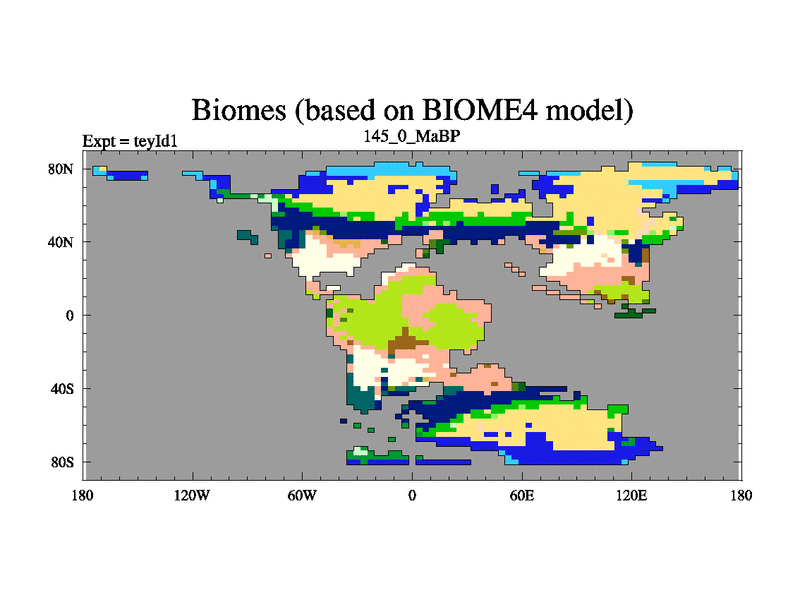 Biomes (based on BIOME4 model)

Expt = teyId1

145_0_MaBP

80N
40N
0
40S
80S

180
120W
60W
0
60E
120E
180